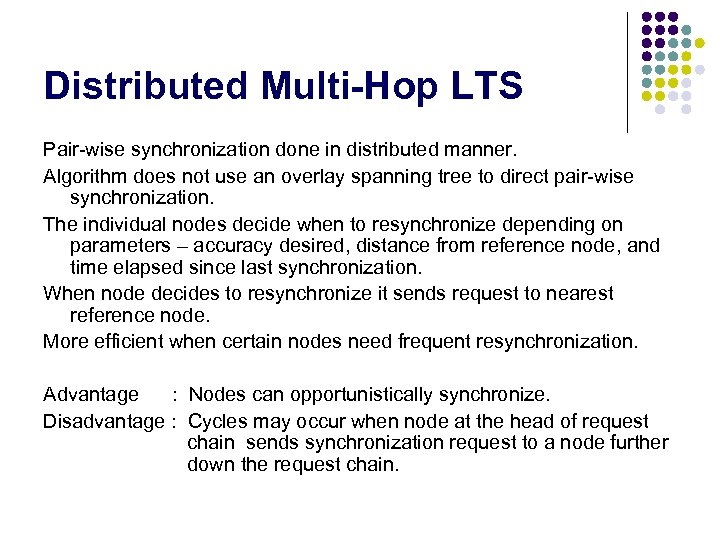 Distributed Multi-Hop LTS

Pair-wise synchronization done in distributed manner.

Algorithm does not use an overlay spanning tree to direct pair-wise synchronization.

The individual nodes decide when to resynchronize depending on parameters – accuracy desired, distance from reference node, and time elapsed since last synchronization.

When node decides to resynchronize it sends request to nearest reference node.

More efficient when certain nodes need frequent resynchronization.

Advantage : Nodes can opportunistically synchronize.

Disadvantage : Cycles may occur when node at the head of request chain sends synchronization request to a node further down the request chain.